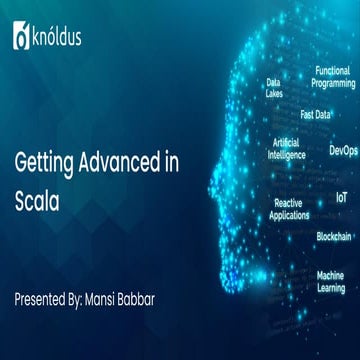 knóldus

Getting Advanced in Scala

Presented By: Mansi Babbar

Data Lakes

Functional Programming

Fast Data

Artificial Intelligence

DevOps

Reactive Applications

IoT

Blockchain

Machine Learning